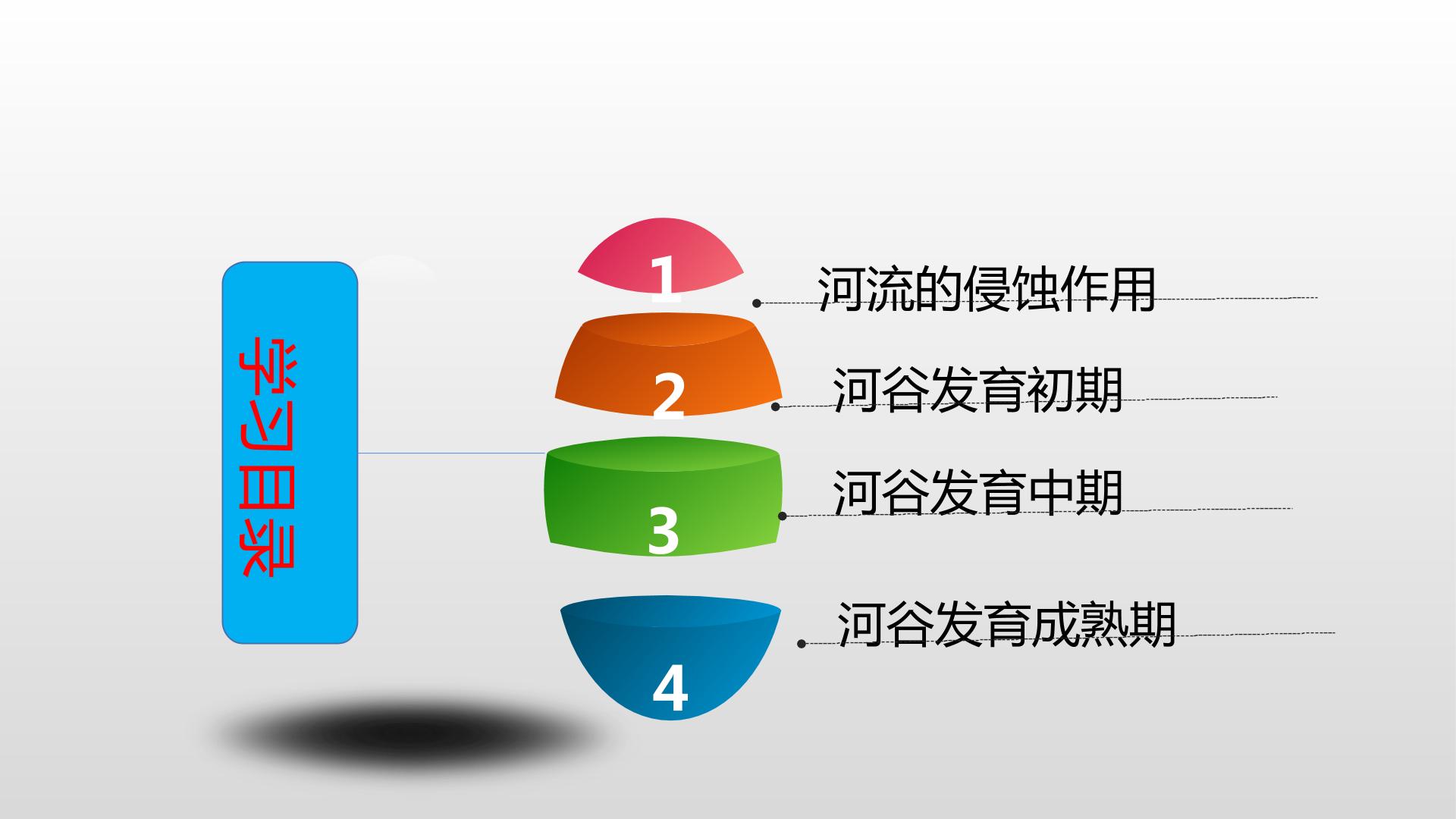 学习目录

1
河流的侵蚀作用

2
河谷发育初期

3
河谷发育中期

4
河谷发育成熟期